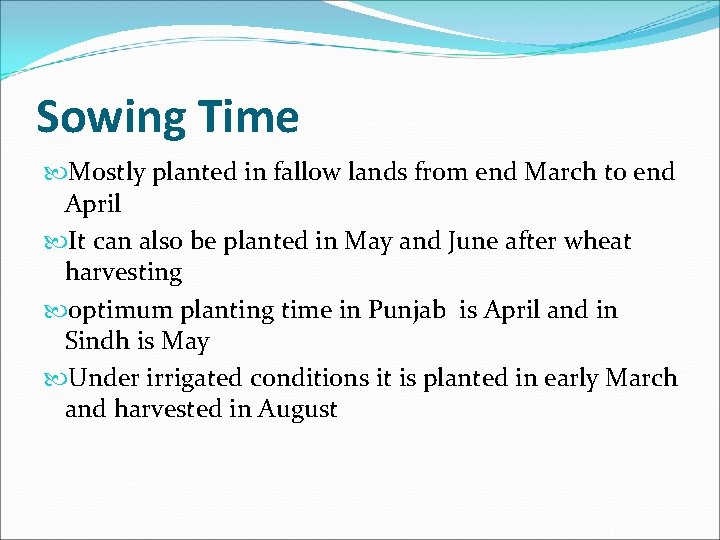 Sowing Time

Mostly planted in fallow lands from end March to end April

It can also be planted in May and June after wheat harvesting

optimum planting time in Punjab is April and in Sindh is May

Under irrigated conditions it is planted in early March and harvested in August